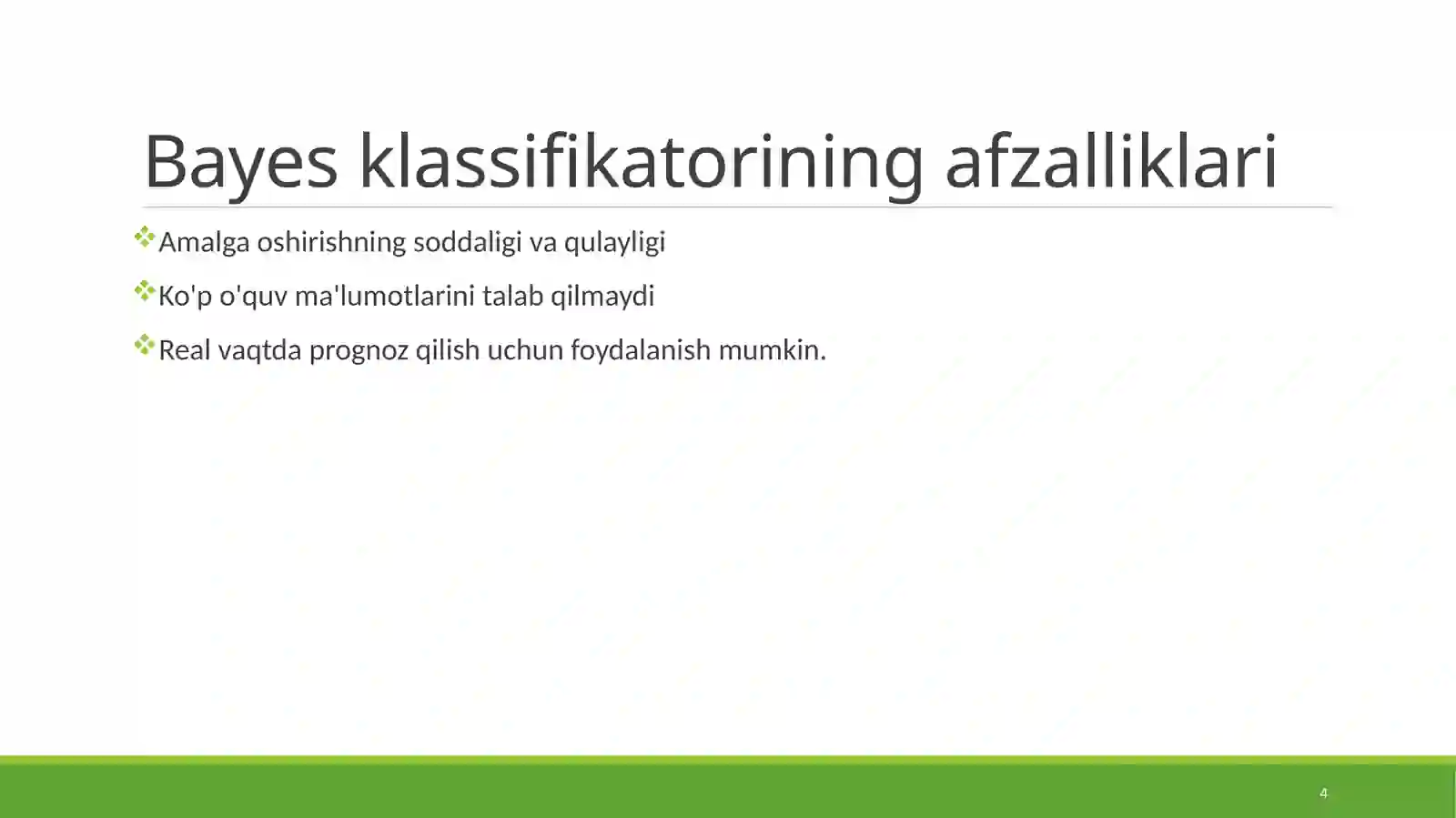 Bayes klassifikatorining afzalliklari

Amalga oshirishning soddaligi va qulayligi

Ko'p o'quv ma'lumotlarini talab qilmaydi

Real vaqtda prognoz qilish uchun foydalanish mumkin.

4